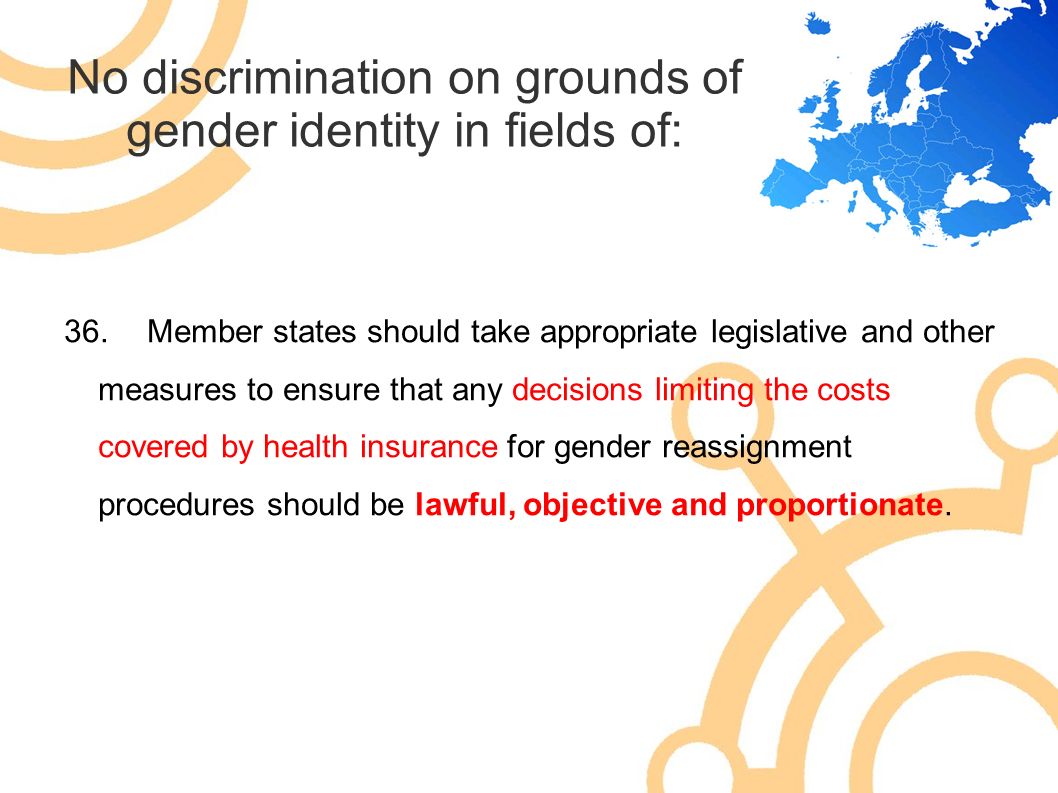 No discrimination on grounds of gender identity in fields of:

36. Member states should take appropriate legislative and other measures to ensure that any decisions limiting the costs covered by health insurance for gender reassignment procedures should be lawful, objective and proportionate.